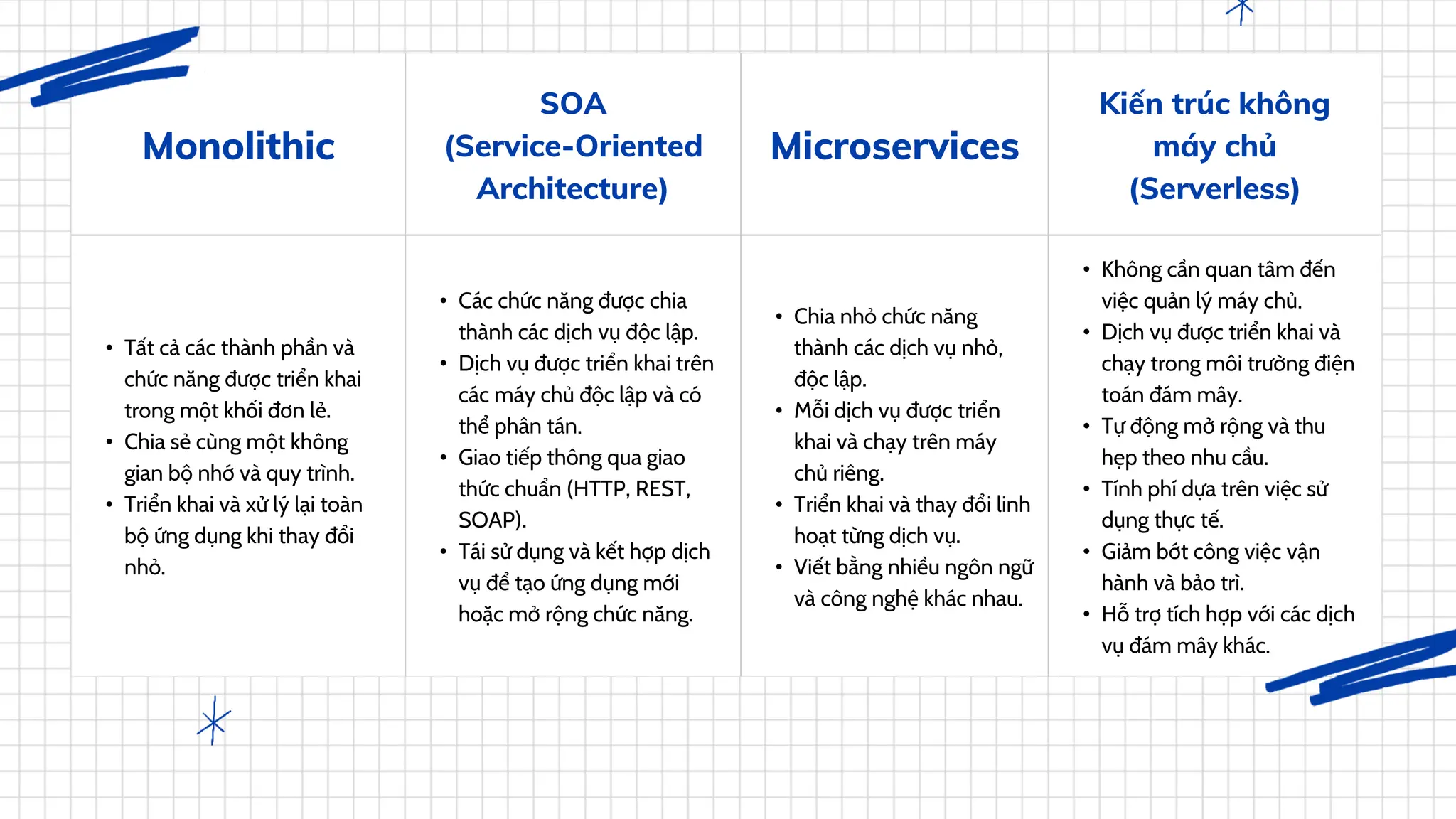 | Monolithic | SOA (Service-Oriented Architecture) | Microservices | Kiến trúc không máy chủ (Serverless) |
|---|---|---|---|
| • Tất cả các thành phần và chức năng được triển khai trong một khối đơn lẻ. • Chia sẻ cùng một không gian bộ nhớ và quy trình. • Triển khai và xử lý lại toàn bộ ứng dụng khi thay đổi nhỏ. | • Các chức năng được chia thành các dịch vụ độc lập. • Dịch vụ được triển khai trên các máy chủ độc lập và có thể phân tán. • Giao tiếp thông qua giao thức chuẩn (HTTP, REST, SOAP). • Tái sử dụng và kết hợp dịch vụ để tạo ứng dụng mới hoặc mở rộng chức năng. | • Chia nhỏ chức năng thành các dịch vụ nhỏ, độc lập. • Mỗi dịch vụ được triển khai và chạy trên máy chủ riêng. • Triển khai và thay đổi linh hoạt từng dịch vụ. • Viết bằng nhiều ngôn ngữ và công nghệ khác nhau. | • Không cần quan tâm đến việc quản lý máy chủ. • Dịch vụ được triển khai và chạy trong môi trường điện toán đám mây. • Tự động mở rộng và thu hẹp theo nhu cầu. • Tính phí dựa trên việc sử dụng thực tế. • Giảm bớt công việc vận hành và bảo trì. • Hỗ trợ tích hợp với các dịch vụ đám mây khác. |